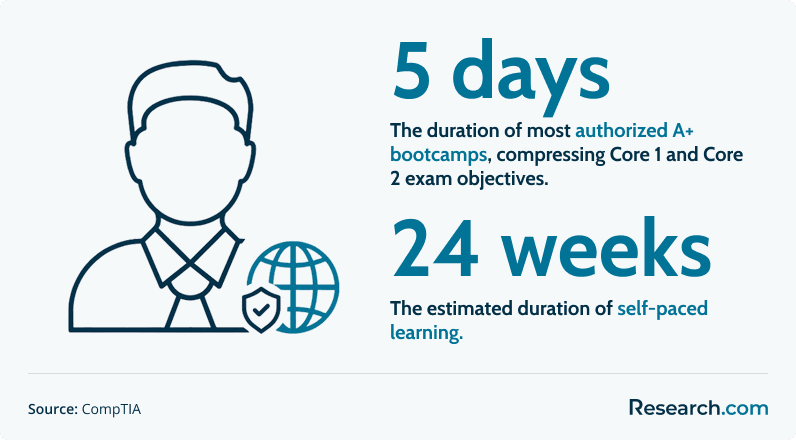 5 days

The duration of most authorized A+ bootcamps, compressing Core 1 and Core 2 exam objectives.

24 weeks

The estimated duration of self-paced learning.

Source: CompTIA

Research.com